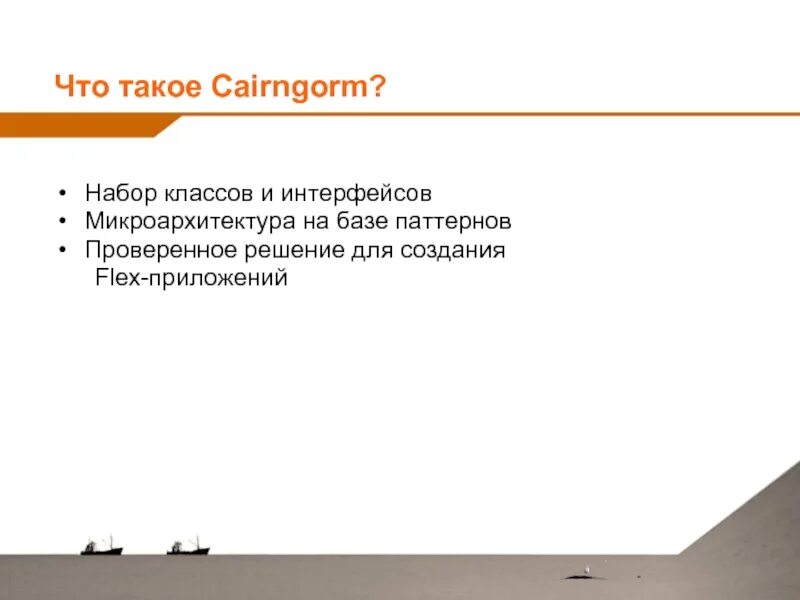 Что такое Cairngorm?

• Набор классов и интерфейсов
• Микроархитектура на базе паттернов
• Проверенное решение для создания Flex-приложений